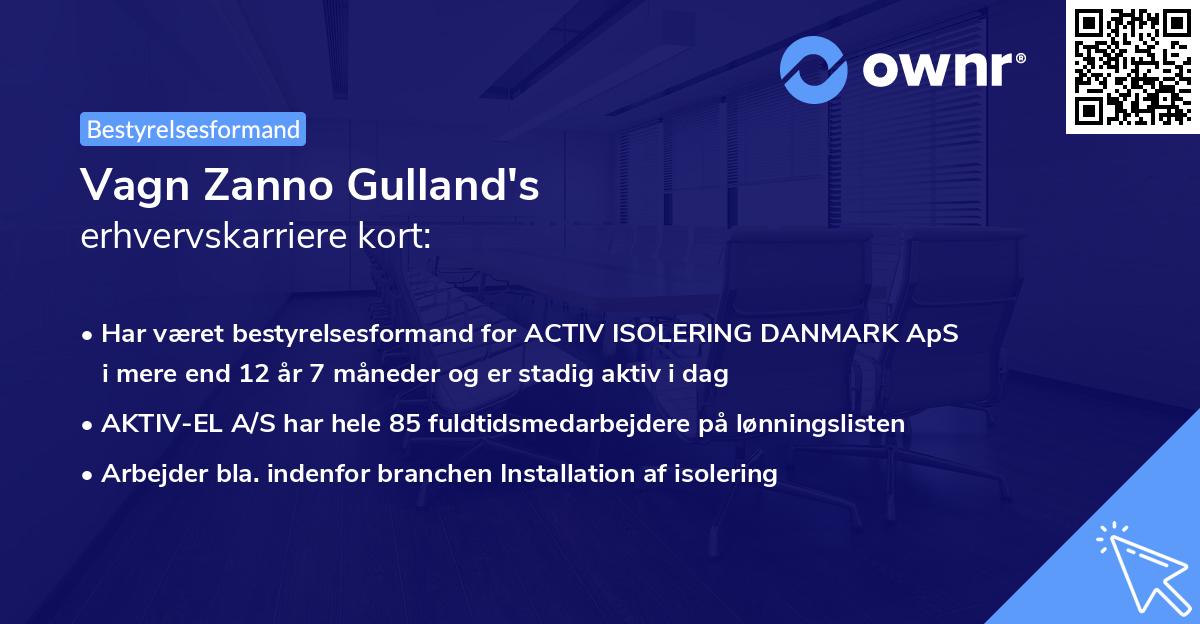 ownr®

Bestyrelsesformand

Vagn Zanno Gulland's
erhvervskarriere kort:

• Har været bestyrelsesformand for ACTIV ISOLERING DANMARK ApS i mere end 12 år 7 måneder og er stadig aktiv i dag

• AKTIV-EL A/S har hele 85 fuldtidsmedarbejdere på lønningslisten

• Arbejder bla. indenfor branchen Installation af isolering